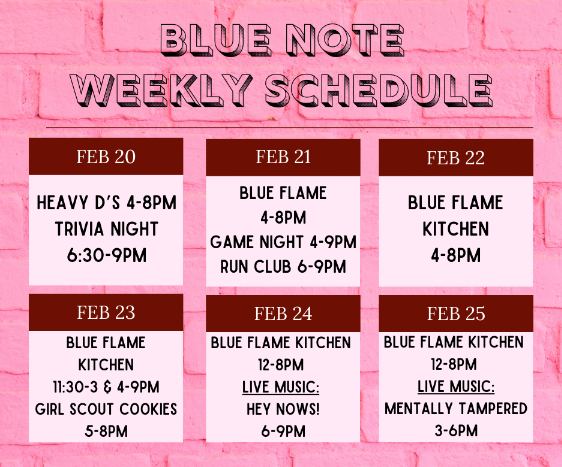 BLUE NOTE
WEEKLY SCHEDULE

FEB 20

HEAVY D'S 4-8PM
TRIVIA NIGHT
6:30-9PM

FEB 21

BLUE FLAME
4-8PM
GAME NIGHT 4-9PM
RUN CLUB 6-9PM

FEB 22

BLUE FLAME
KITCHEN
4-8PM

FEB 23

BLUE FLAME
KITCHEN
11:30-3 & 4-9PM
GIRL SCOUT COOKIES
5-8PM

FEB 24

BLUE FLAME KITCHEN
12-8PM
LIVE MUSIC:
HEY NOWS!
6-9PM

FEB 25

BLUE FLAME KITCHEN
12-8PM
LIVE MUSIC:
MENTALLY TAMPERED
3-6PM